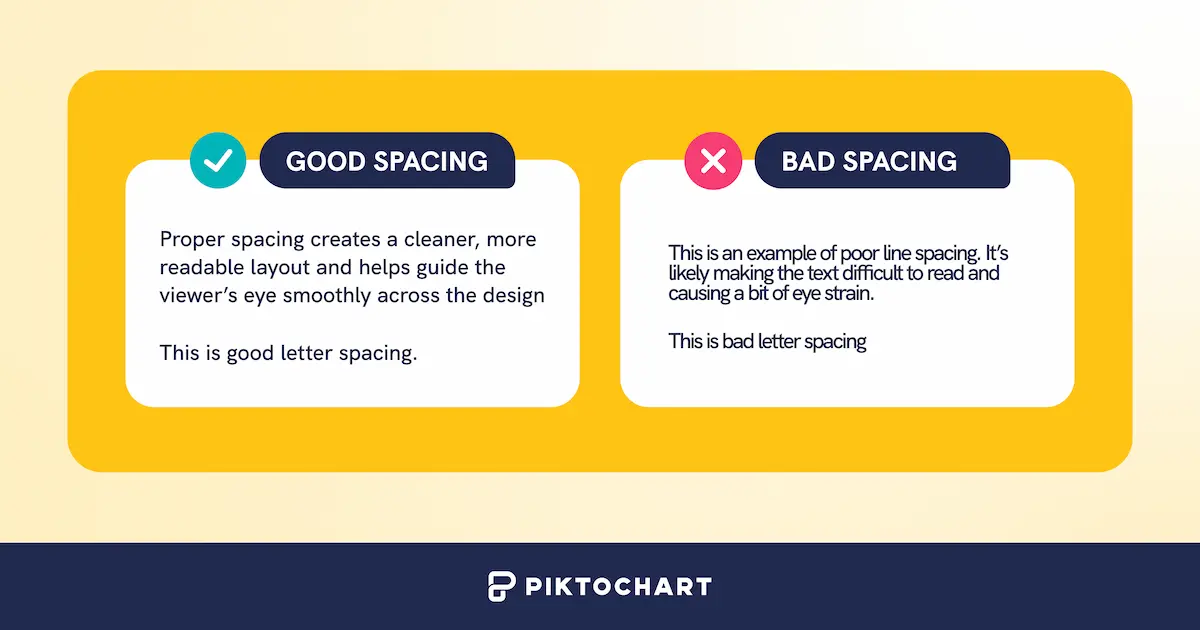 GOOD SPACING

Proper spacing creates a cleaner, more readable layout and helps guide the viewer's eye smoothly across the design

This is good letter spacing.

BAD SPACING

This is an example of poor line spacing. It's likely making the text difficult to read and causing a bit of eye strain.

This is bad letter spacing

PIKTOCHART